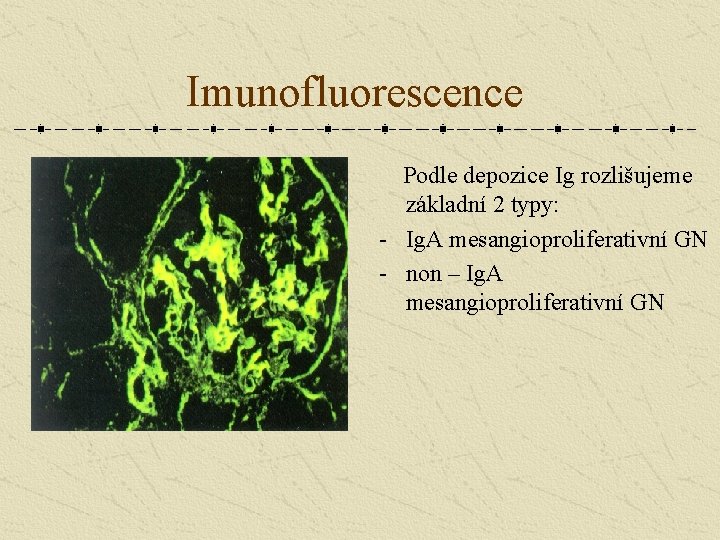 Imunofluorescence

Podle depozice Ig rozlišujeme základní 2 typy:

- IgA mesangioproliferativní GN
- non – IgA mesangioproliferativní GN